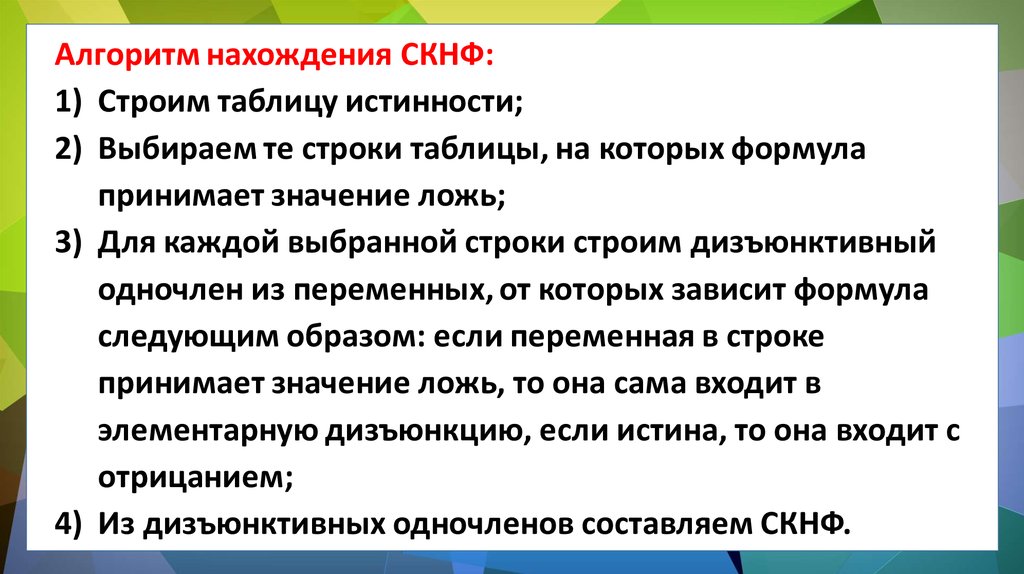 Алгоритм нахождения СКНФ:

1) Строим таблицу истинности;

2) Выбираем те строки таблицы, на которых формула принимает значение ложь;

3) Для каждой выбранной строки строим дизъюнктивный одночлен из переменных, от которых зависит формула следующим образом: если переменная в строке принимает значение ложь, то она сама входит в элементарную дизъюнкцию, если истина, то она входит с отрицанием;

4) Из дизъюнктивных одночленов составляем СКНФ.